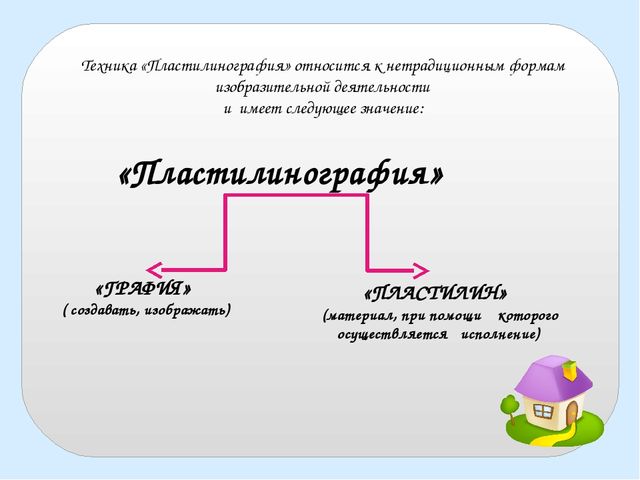 Техника «Пластилинография» относится к нетрадиционным формам изобразительной деятельности и имеет следующее значение:

«Пластилинография»

«ГРАФИЯ»
( создавать, изображать)

«ПЛАСТИЛИН»
(материал, при помощи которого осуществляется исполнение)